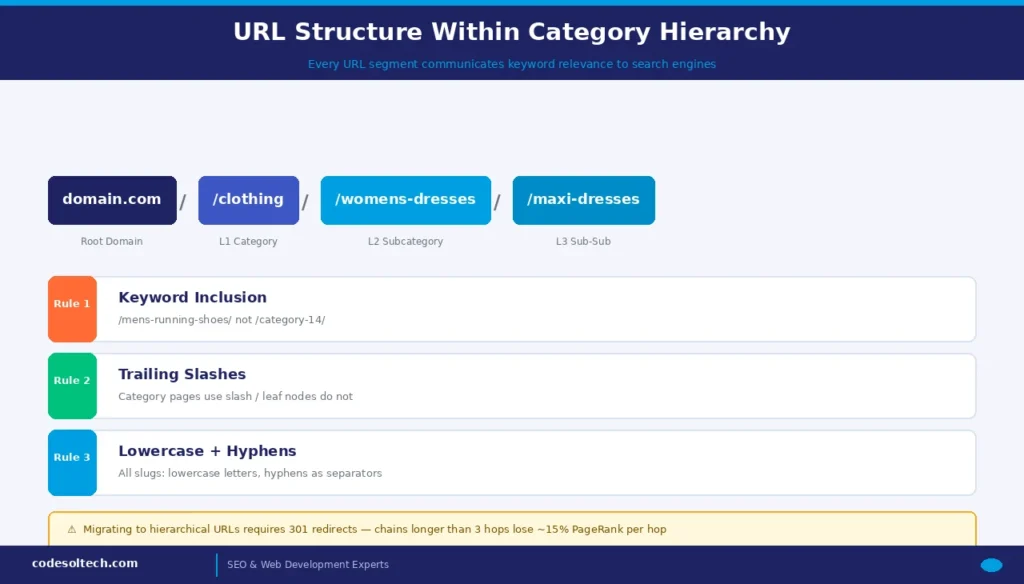 URL Structure Within Category Hierarchy

Every URL segment communicates keyword relevance to search engines

domain.com / /clothing / /womens-dresses / /maxi-dresses

Root Domain

L1 Category

L2 Subcategory

L3 Sub-Sub

Rule 1

Keyword Inclusion

/mens-running-shoes/ not /category-14/

Rule 2

Trailing Slashes

Category pages use slash / leaf nodes do not

Rule 3

Lowercase + Hyphens

All slugs: lowercase letters, hyphens as separators

⚠ Migrating to hierarchical URLs requires 301 redirects — chains longer than 3 hops lose ~15% PageRank per hop

codesoltech.com

SEO & Web Development Experts